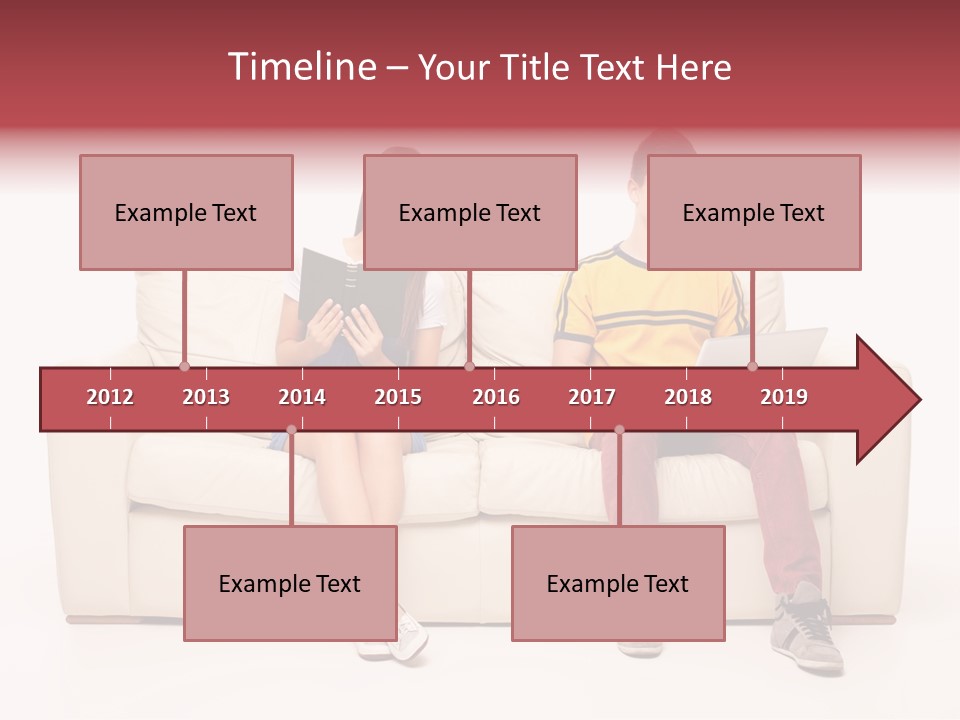 Timeline – Your Title Text Here

Example Text

Example Text

Example Text

2012 2013 2014 2015 2016 2017 2018 2019

Example Text

Example Text